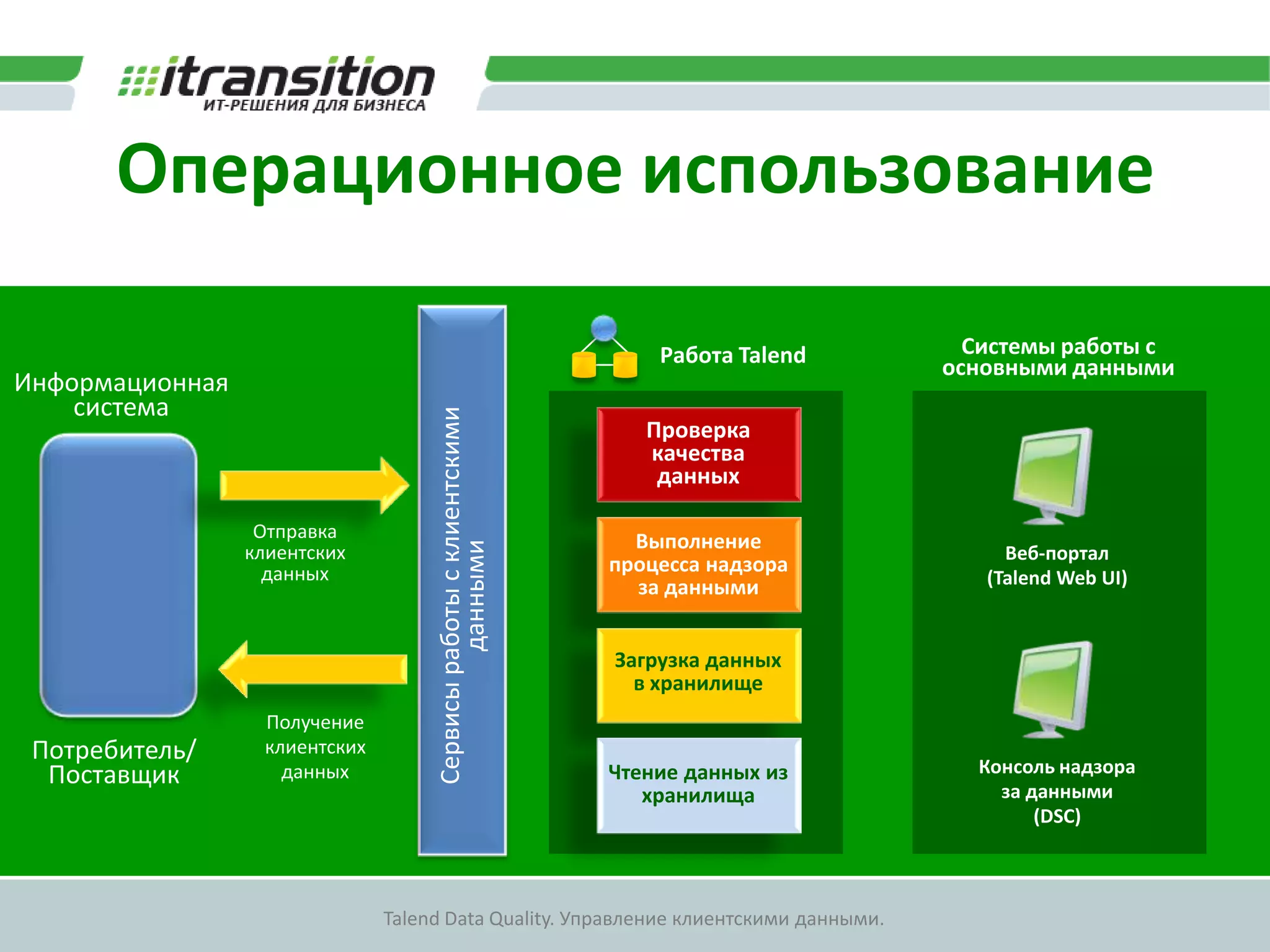 itransition
ИТ-РЕШЕНИЯ ДЛЯ БИЗНЕСА

Операционное использование

Информационная система

Потребитель/ Поставщик

Отправка клиентских данных

Получение клиентских данных

Сервисы работы с клиентскими данными

Работа Talend

Проверка качества данных

Выполнение процесса надзора за данными

Загрузка данных в хранилище

Чтение данных из хранилища

Системы работы с основными данными

Веб-портал (Talend Web UI)

Консоль надзора за данными (DSC)

Talend Data Quality. Управление клиентскими данными.